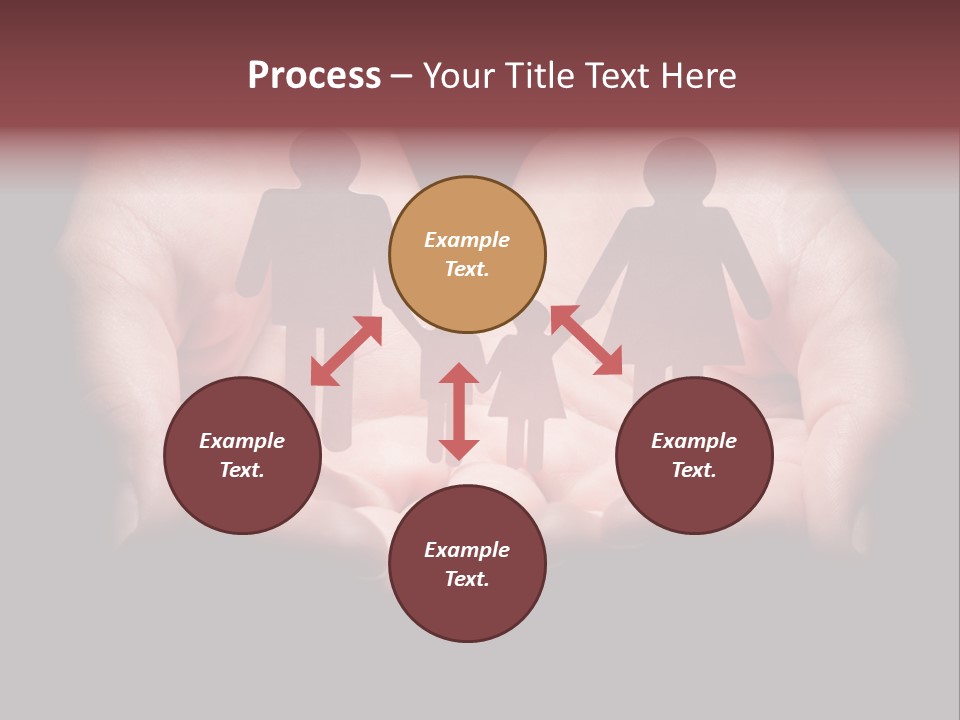 Process – Your Title Text Here

Example Text.

Example Text.

Example Text.

Example Text.